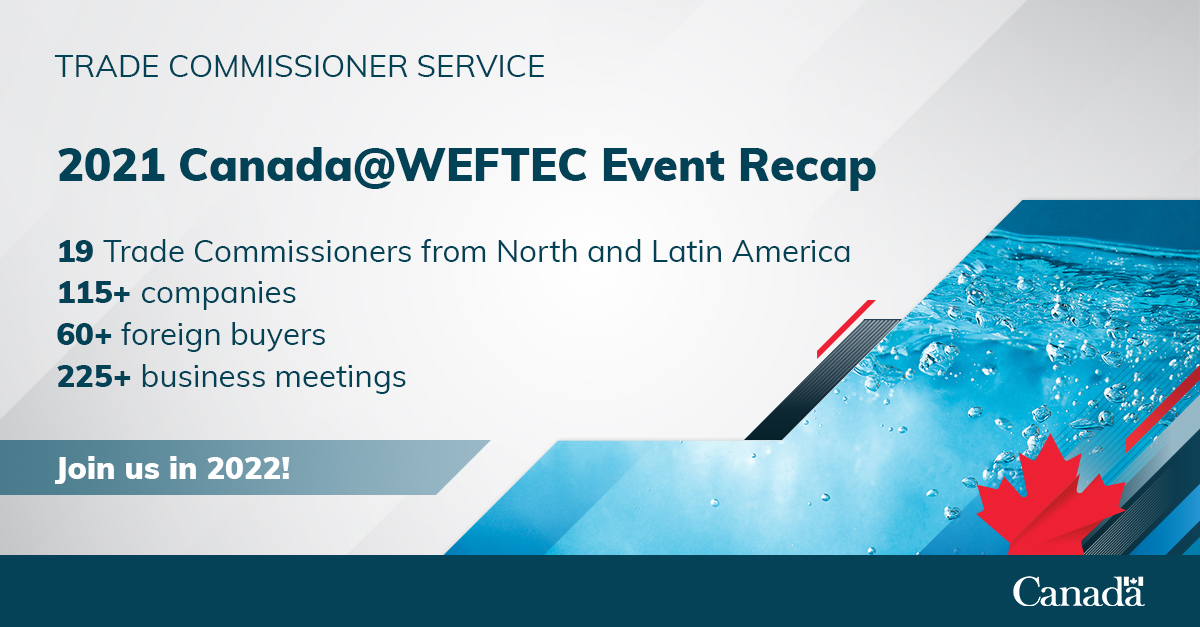 TRADE COMMISSIONER SERVICE

2021 Canada@WEFTEC Event Recap

19 Trade Commissioners from North and Latin America
115+ companies
60+ foreign buyers
225+ business meetings

Join us in 2022!

Canada